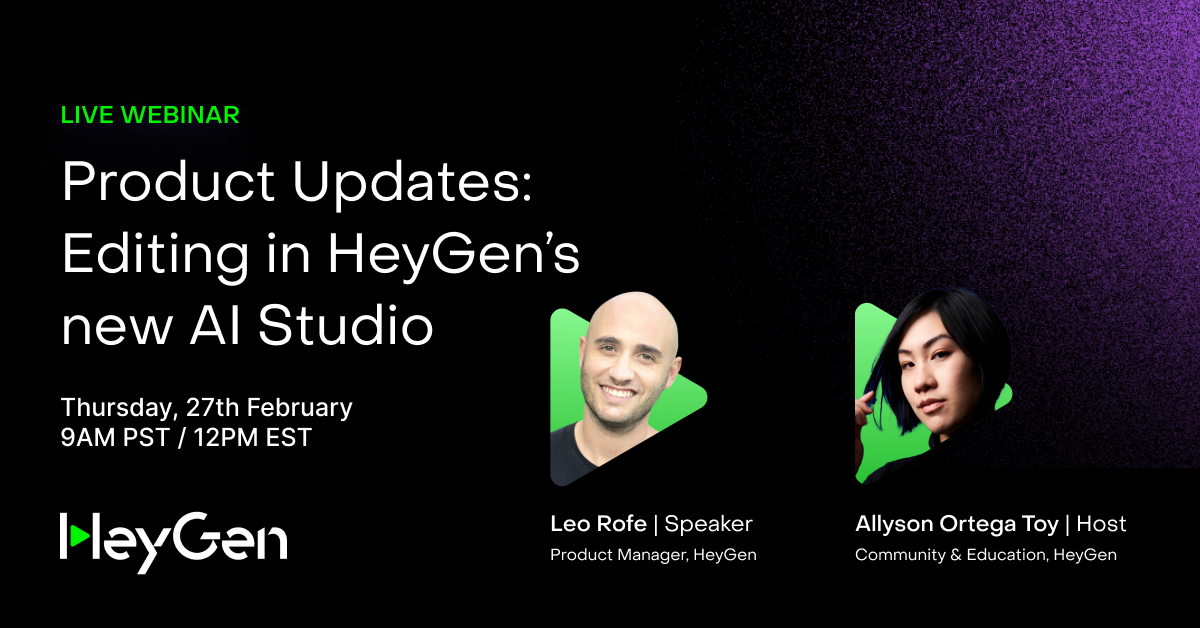 LIVE WEBINAR

Product Updates: Editing in HeyGen's new AI Studio

Thursday, 27th February
9AM PST / 12PM EST

HeyGen

Leo Rofe | Speaker
Product Manager, HeyGen

Allyson Ortega Toy | Host
Community & Education, HeyGen